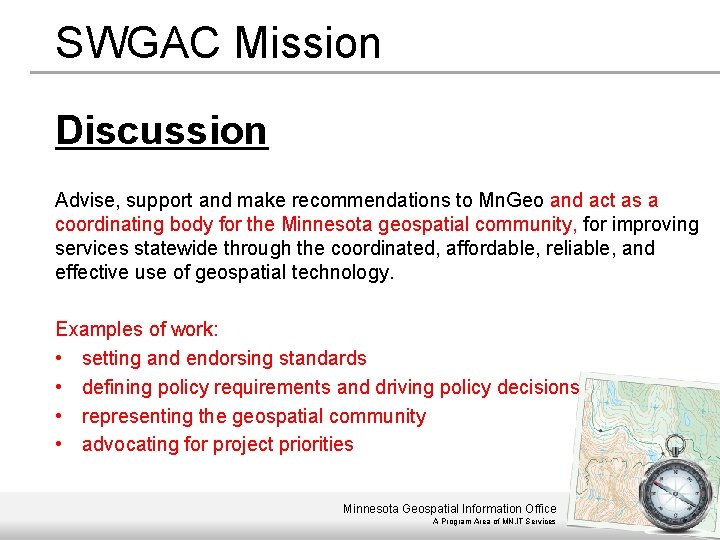 SWGAC Mission

Discussion

Advise, support and make recommendations to MnGeo and act as a coordinating body for the Minnesota geospatial community, for improving services statewide through the coordinated, affordable, reliable, and effective use of geospatial technology.

Examples of work:
• setting and endorsing standards
• defining policy requirements and driving policy decisions
• representing the geospatial community
• advocating for project priorities

Minnesota Geospatial Information Office
A Program Area of MN.IT Services